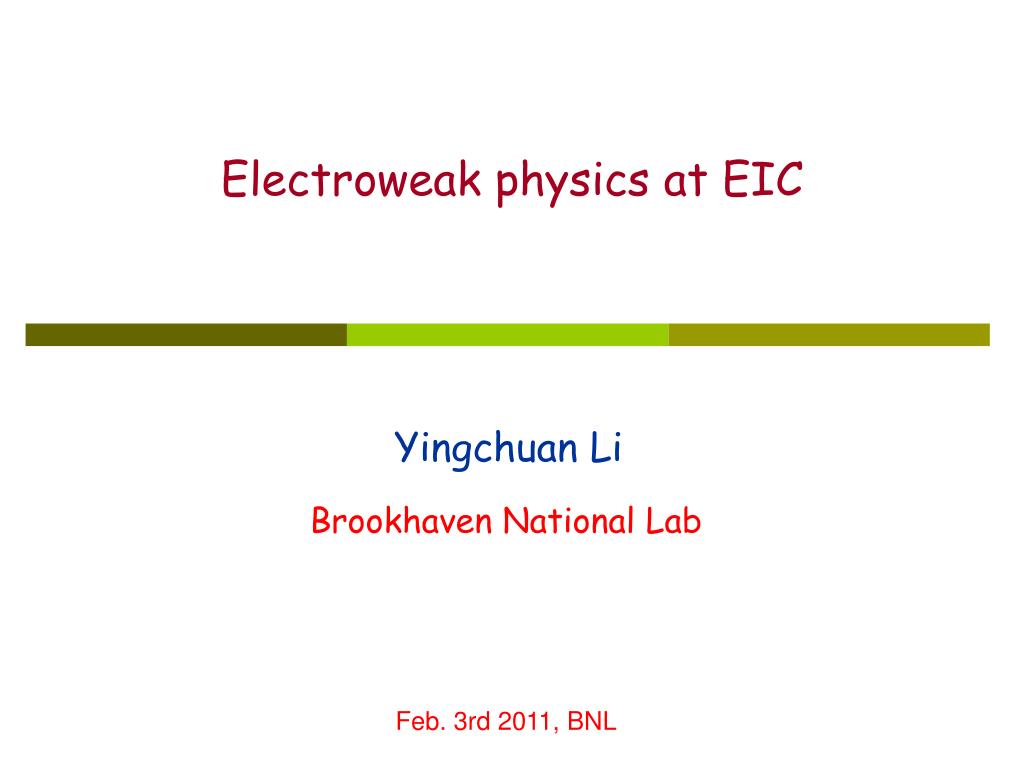 Electroweak physics at EIC

Yingchuan Li

Brookhaven National Lab

Feb. 3rd 2011, BNL